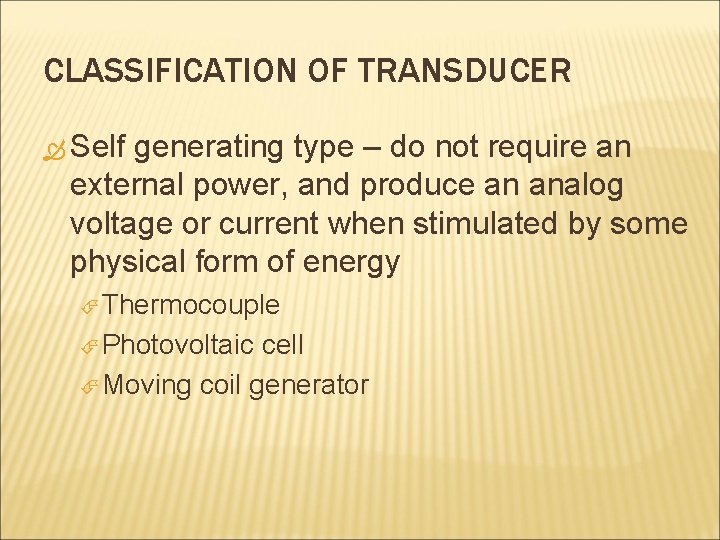 CLASSIFICATION OF TRANSDUCER

Self generating type – do not require an external power, and produce an analog voltage or current when stimulated by some physical form of energy

Thermocouple

Photovoltaic cell

Moving coil generator